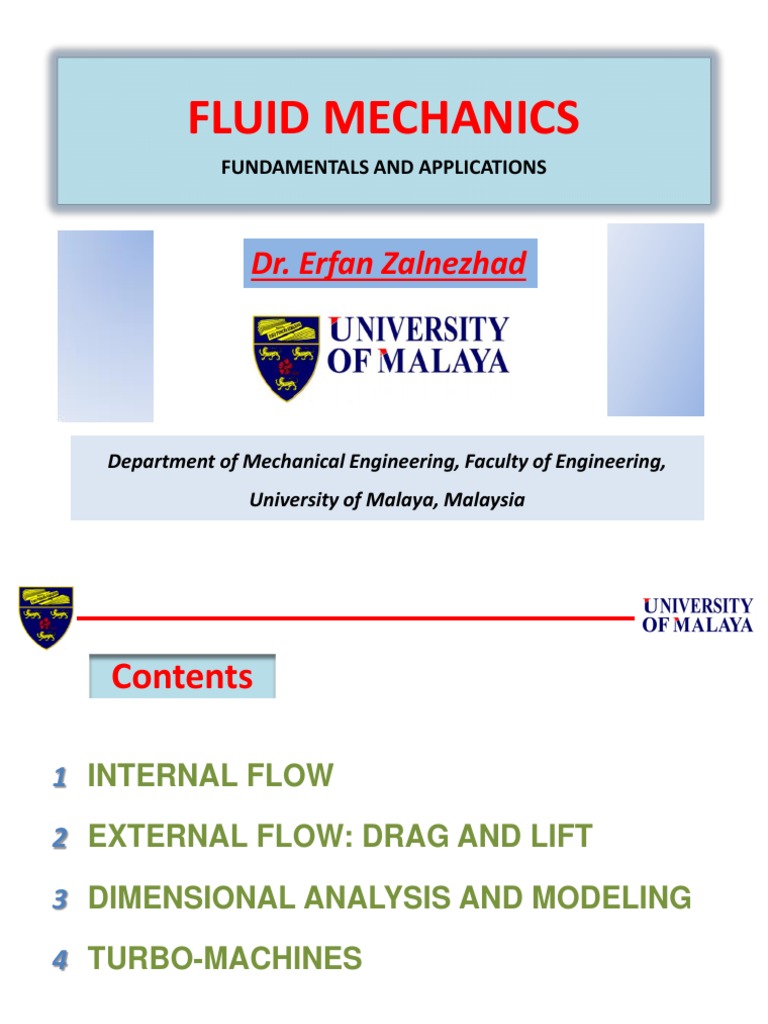 FLUID MECHANICS

FUNDAMENTALS AND APPLICATIONS

Dr. Erfan Zalnezhad

UNIVERSITY OF MALAYA

Department of Mechanical Engineering, Faculty of Engineering, University of Malaya, Malaysia

UNIVERSITY OF MALAYA

Contents

1 INTERNAL FLOW

2 EXTERNAL FLOW: DRAG AND LIFT

3 DIMENSIONAL ANALYSIS AND MODELING

4 TURBO-MACHINES